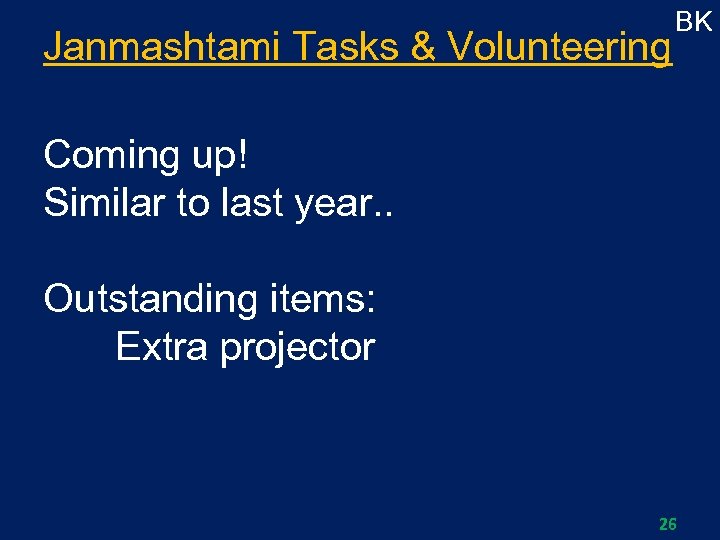 BK

Janmashtami Tasks & Volunteering

Coming up!
Similar to last year..

Outstanding items:
Extra projector

26